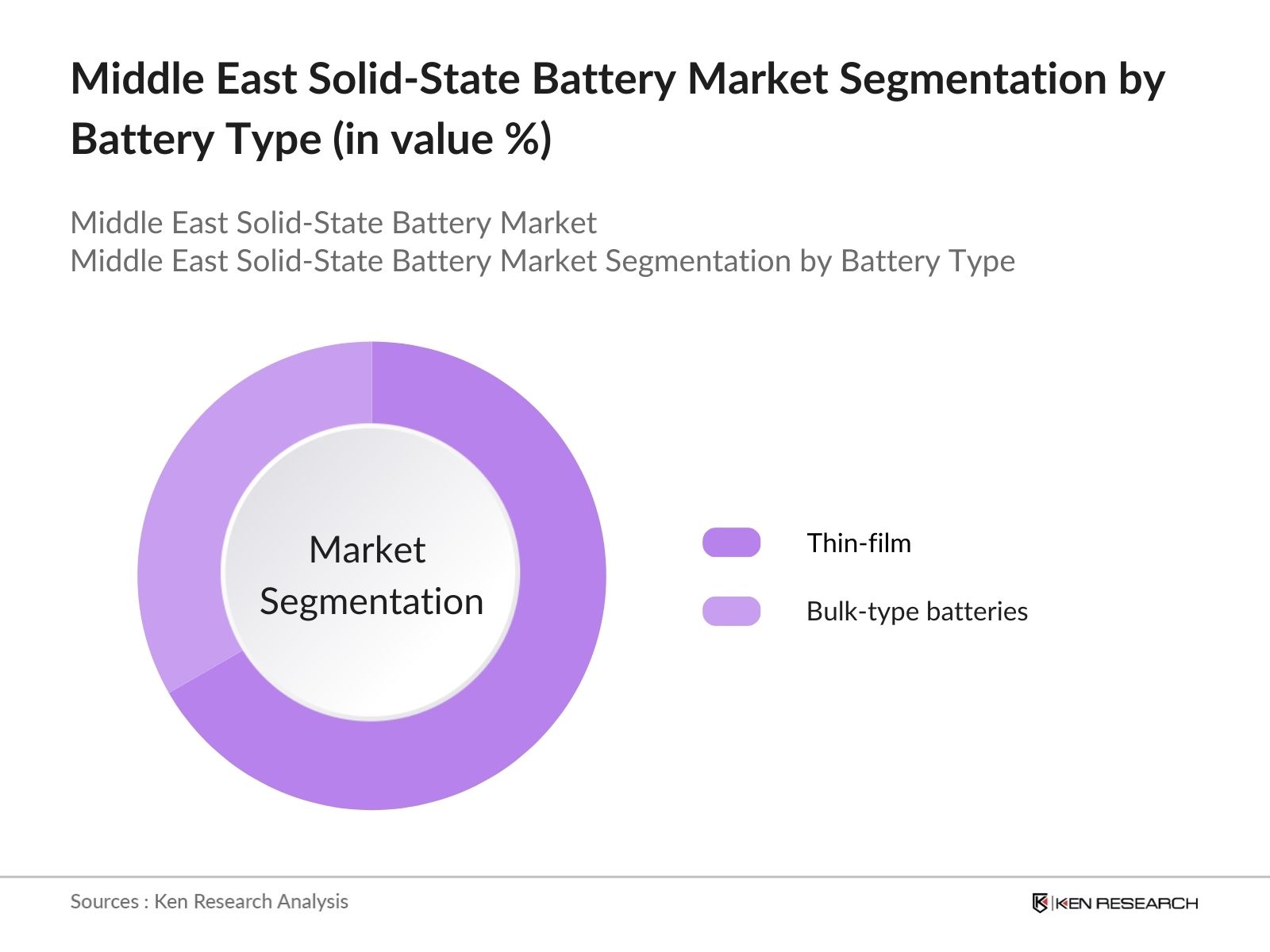 Middle East Solid-State Battery Market Segmentation by Battery Type (in value %)

Middle East Solid-State Battery Market
Middle East Solid-State Battery Market Segmentation by Battery Type

Market Segmentation

Thin-film

Bulk-type batteries

Sources : Ken Research Analysis

KEN RESEARCH